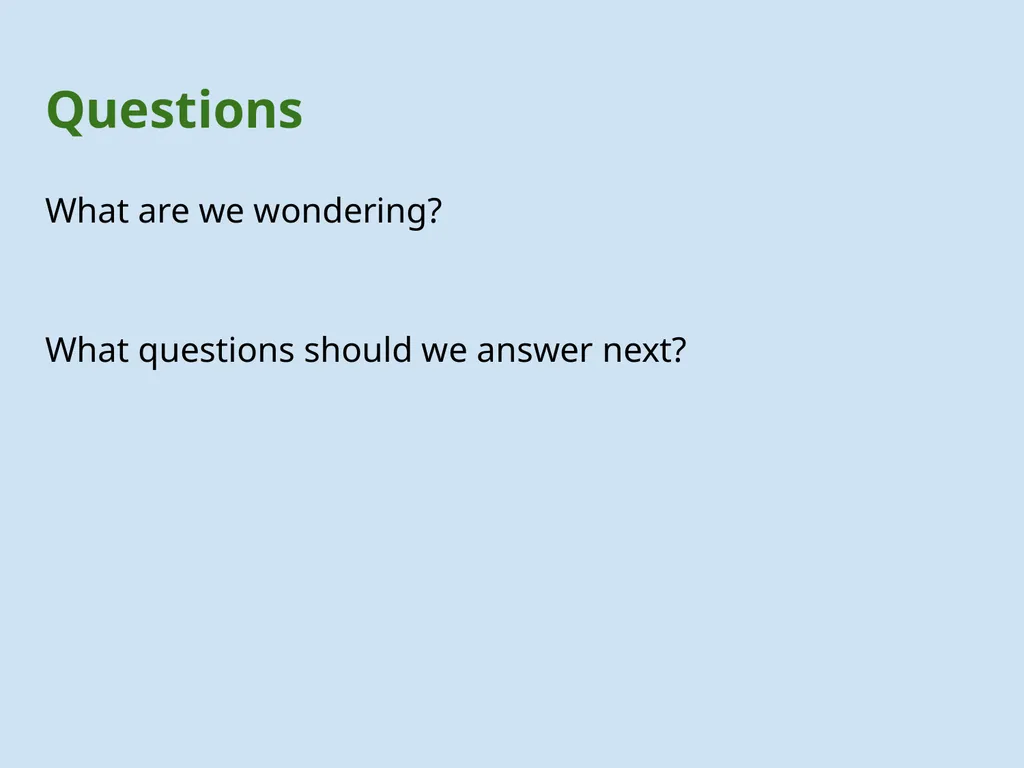 Questions

What are we wondering?

What questions should we answer next?